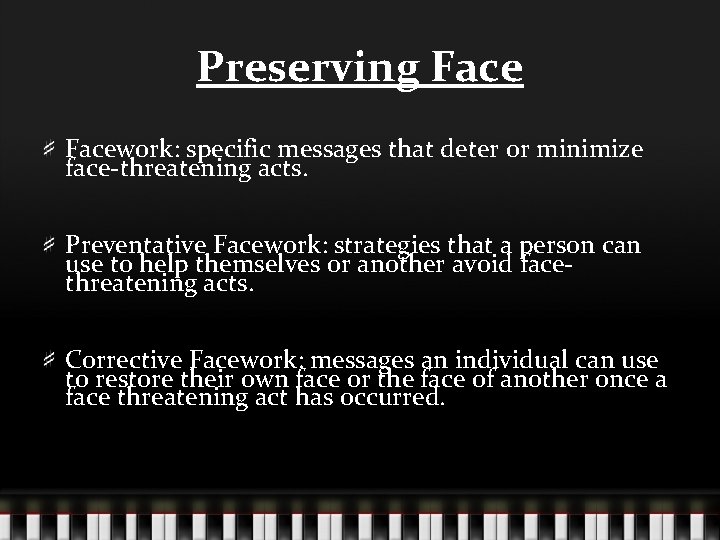 Preserving Face

Facework: specific messages that deter or minimize face-threatening acts.

Preventative Facework: strategies that a person can use to help themselves or another avoid face-threatening acts.

Corrective Facework: messages an individual can use to restore their own face or the face of another once a face threatening act has occurred.